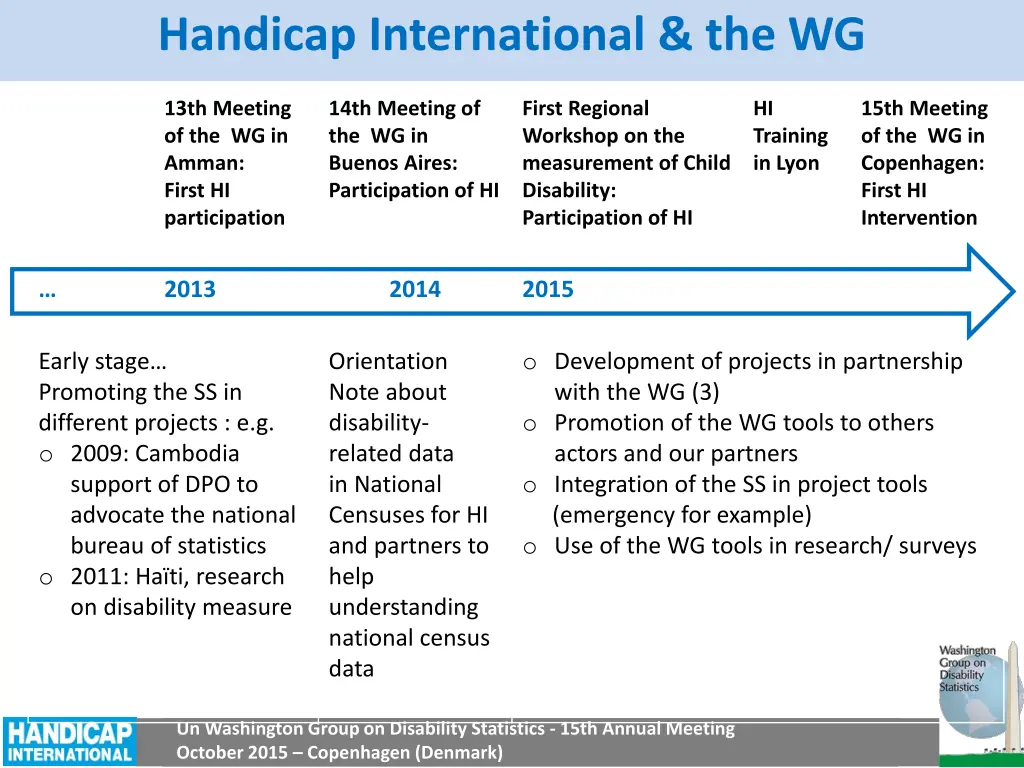 Handicap International & the WG

13th Meeting of the WG in Amman: First HI participation

14th Meeting of the WG in Buenos Aires: Participation of HI

First Regional Workshop on the measurement of Child Disability: Participation of HI

HI Training in Lyon

15th Meeting of the WG in Copenhagen: First HI Intervention

… 2013 2014 2015

Early stage…
Promoting the SS in different projects : e.g.
o 2009: Cambodia support of DPO to advocate the national bureau of statistics
o 2011: Haïti, research on disability measure

Orientation Note about disability-related data in National Censuses for HI and partners to help understanding national census data

o Development of projects in partnership with the WG (3)
o Promotion of the WG tools to others actors and our partners
o Integration of the SS in project tools (emergency for example)
o Use of the WG tools in research/ surveys

Washington Group on Disability Statistics

HANDICAP INTERNATIONAL

Un Washington Group on Disability Statistics - 15th Annual Meeting
October 2015 – Copenhagen (Denmark)